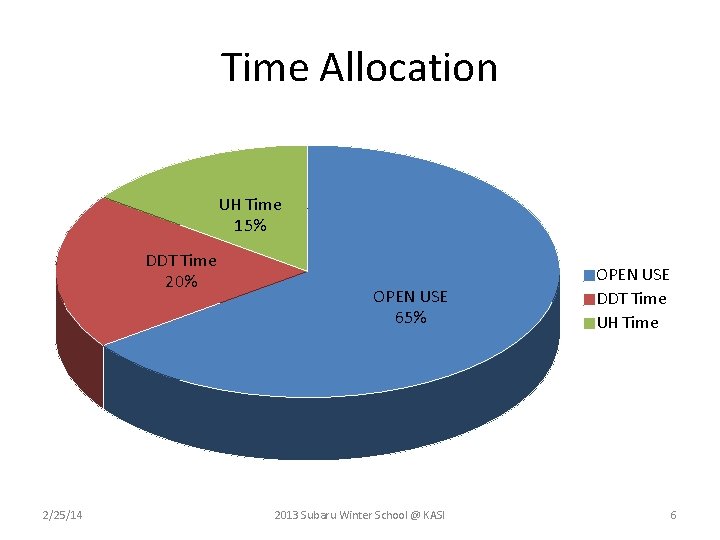 Time Allocation

UH Time
15%

DDT Time
20%

OPEN USE
65%

OPEN USE
DDT Time
UH Time

2/25/14

2013 Subaru Winter School @ KASI

6